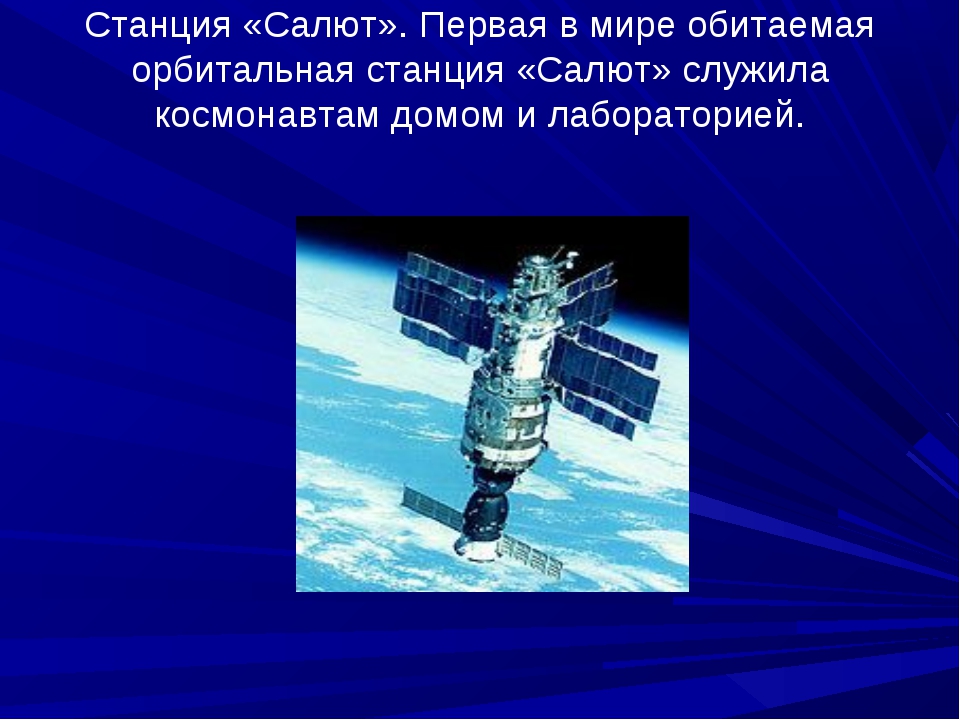 Станция «Салют». Первая в мире обитаемая орбитальная станция «Салют» служила космонавтам домом и лабораторией.